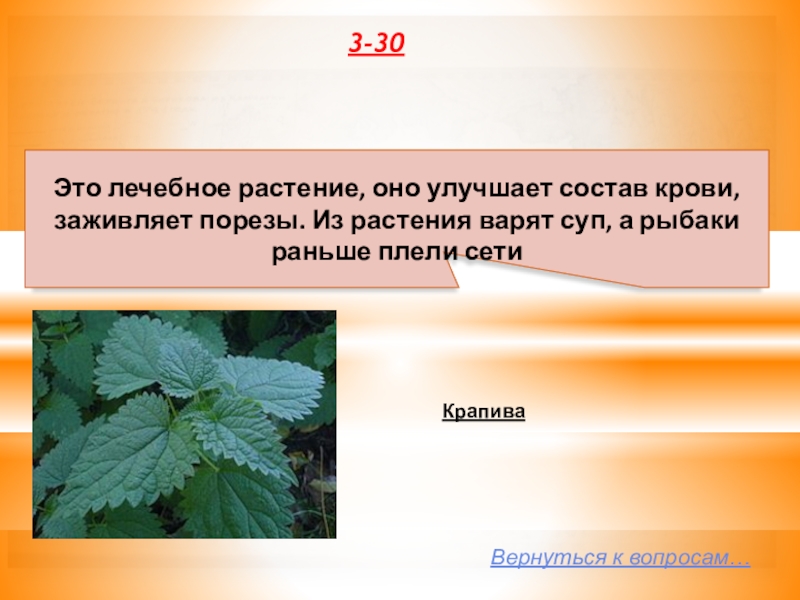 3-30

Это лечебное растение, оно улучшает состав крови, заживляет порезы. Из растения варят суп, а рыбаки раньше плели сети

Крапива

Вернуться к вопросам…